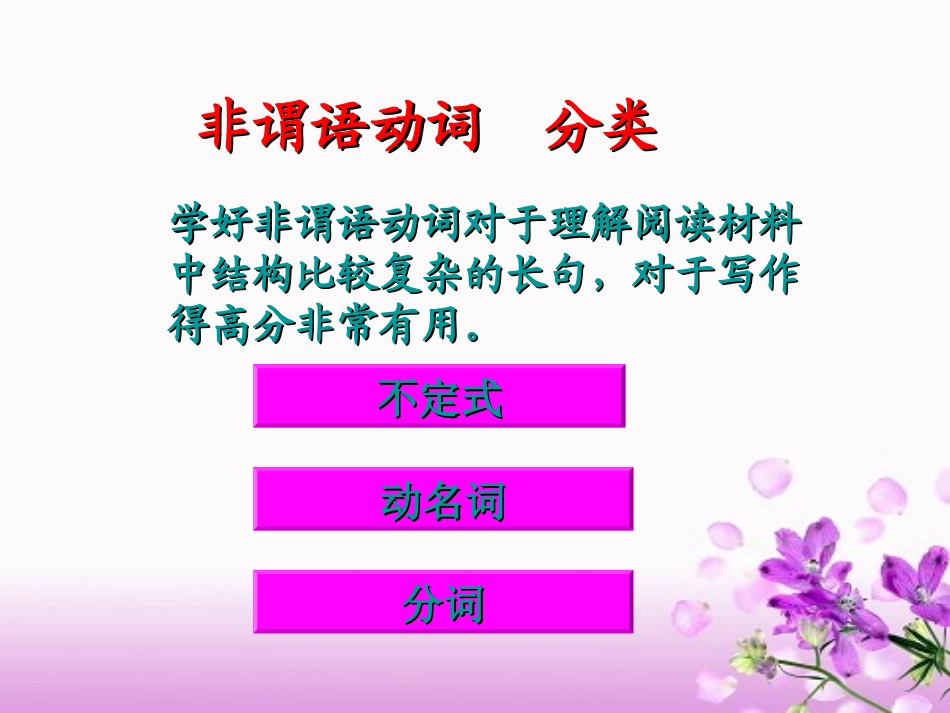 非谓语动词　分类

学好非谓语动词对于理解阅读材料中结构比较复杂的长句，对于写作得高分非常有用。

不定式

动名词

分词